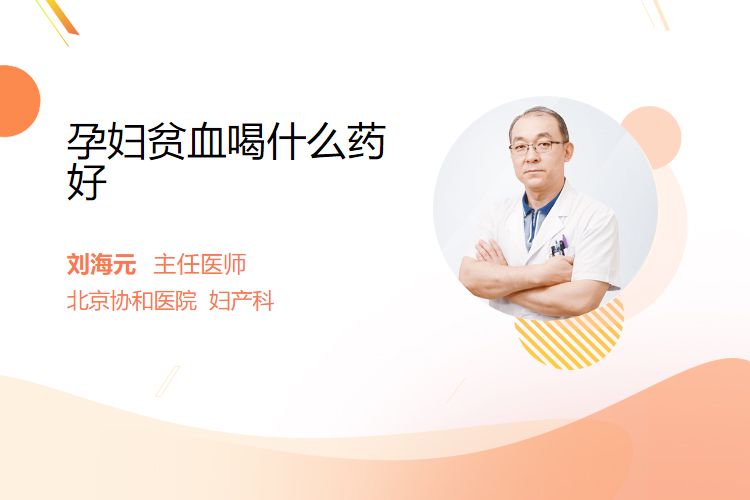 孕妇贫血喝什么药好

刘海元 主任医师
北京协和医院 妇产科